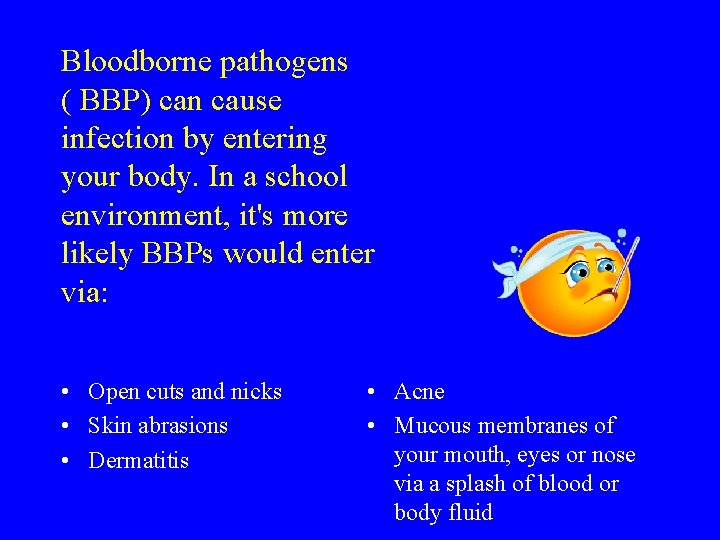 Bloodborne pathogens ( BBP) can cause infection by entering your body. In a school environment, it's more likely BBPs would enter via:

• Open cuts and nicks
• Skin abrasions
• Dermatitis

• Acne
• Mucous membranes of your mouth, eyes or nose via a splash of blood or body fluid